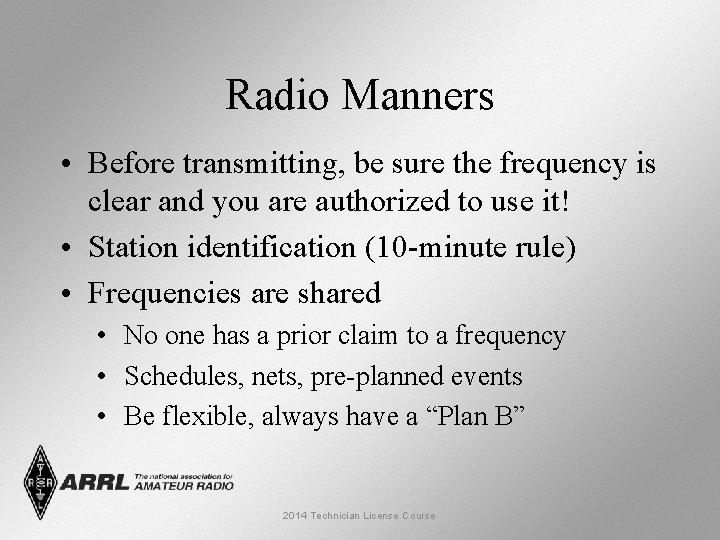 Radio Manners

• Before transmitting, be sure the frequency is clear and you are authorized to use it!
• Station identification (10-minute rule)
• Frequencies are shared
  • No one has a prior claim to a frequency
  • Schedules, nets, pre-planned events
  • Be flexible, always have a “Plan B”

ARRL The national association for AMATEUR RADIO

2014 Technician License Course